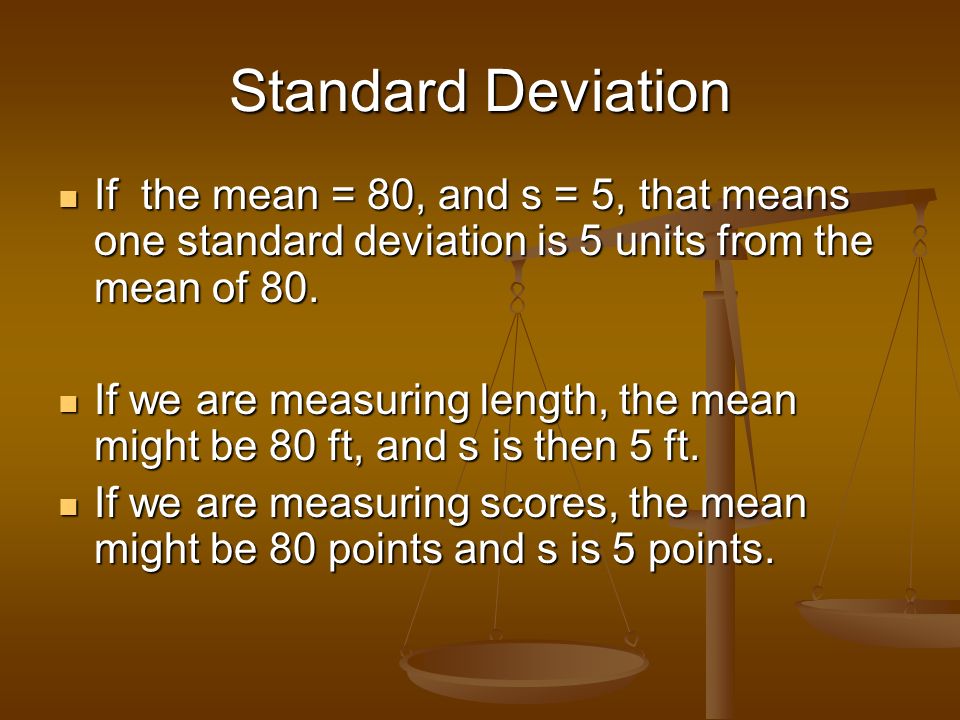 Standard Deviation

- If  the mean = 80, and s = 5, that means one standard deviation is 5 units from the mean of 80.

- If we are measuring length, the mean might be 80 ft, and s is then 5 ft.
- If we are measuring scores, the mean might be 80 points and s is 5 points.